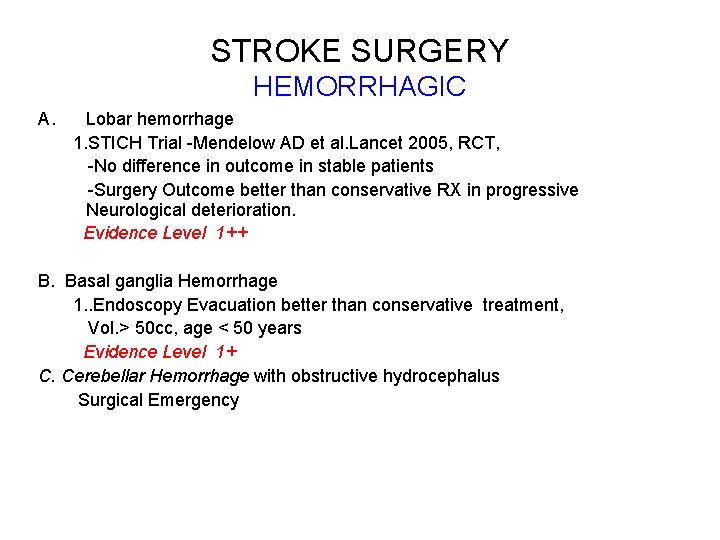 STROKE SURGERY
HEMORRHAGIC

A. Lobar hemorrhage
1.STICH Trial -Mendelow AD et al.Lancet 2005, RCT,
-No difference in outcome in stable patients
-Surgery Outcome better than conservative RX in progressive Neurological deterioration.
Evidence Level 1++

B. Basal ganglia Hemorrhage
1..Endoscopy Evacuation better than conservative treatment, Vol.> 50cc, age < 50 years
Evidence Level 1+

C. Cerebellar Hemorrhage with obstructive hydrocephalus
Surgical Emergency